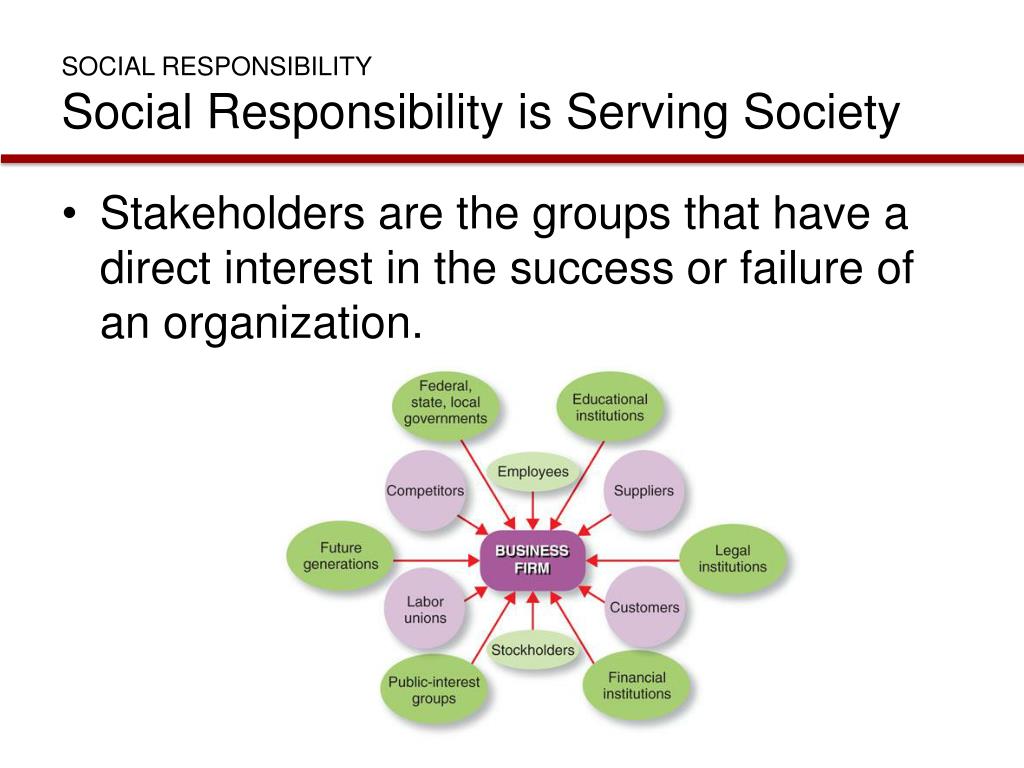 SOCIAL RESPONSIBILITY
Social Responsibility is Serving Society

• Stakeholders are the groups that have a direct interest in the success or failure of an organization.

Federal, state, local governments

Educational institutions

Employees

Competitors

Suppliers

Future generations

BUSINESS FIRM

Legal institutions

Labor unions

Customers

Stockholders

Public-interest groups

Financial institutions